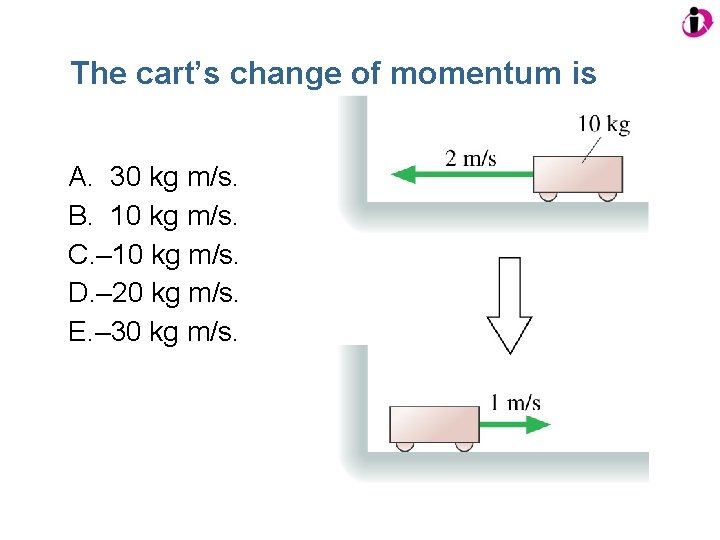 The cart's change of momentum is

A. 30 kg m/s.
B. 10 kg m/s.
C.–10 kg m/s.
D.–20 kg m/s.
E.–30 kg m/s.

10 kg
2 m/s

1 m/s